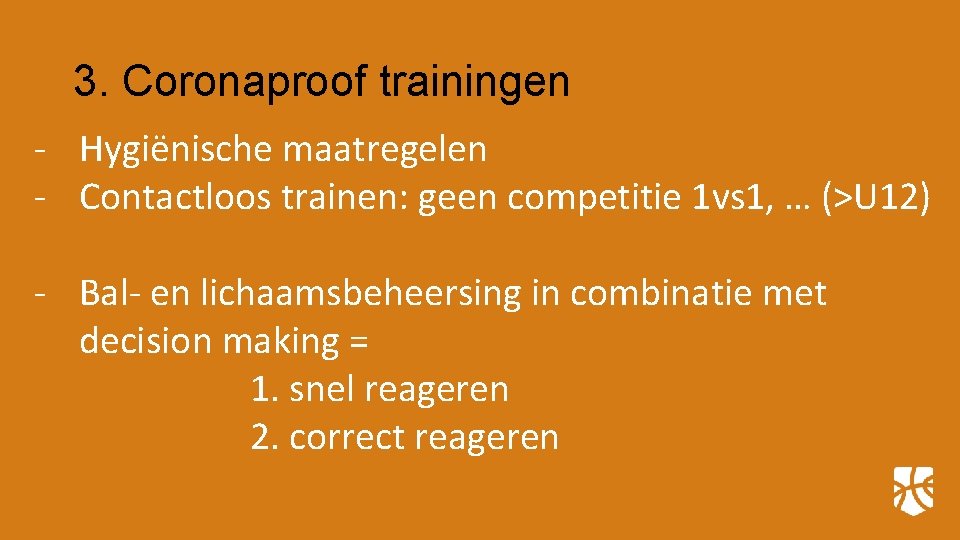 3. Coronaproof trainingen

- Hygiënische maatregelen
- Contactloos trainen: geen competitie 1vs1, … (>U12)

- Bal- en lichaamsbeheersing in combinatie met decision making =
1. snel reageren
2. correct reageren